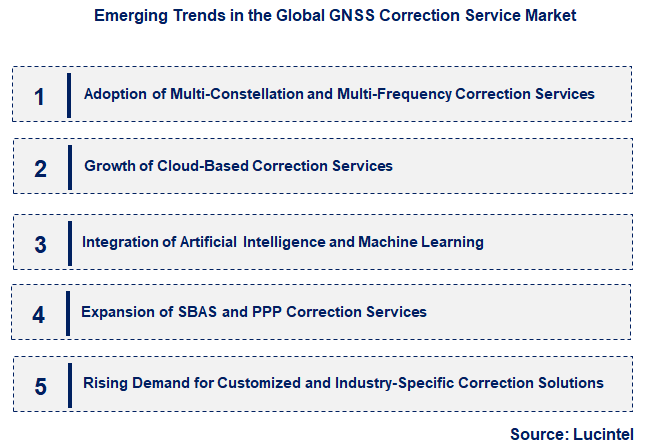 Emerging Trends in the Global GNSS Correction Service Market

1 Adoption of Multi-Constellation and Multi-Frequency Correction Services

2 Growth of Cloud-Based Correction Services

3 Integration of Artificial Intelligence and Machine Learning

4 Expansion of SBAS and PPP Correction Services

5 Rising Demand for Customized and Industry-Specific Correction Solutions

Source: Lucintel